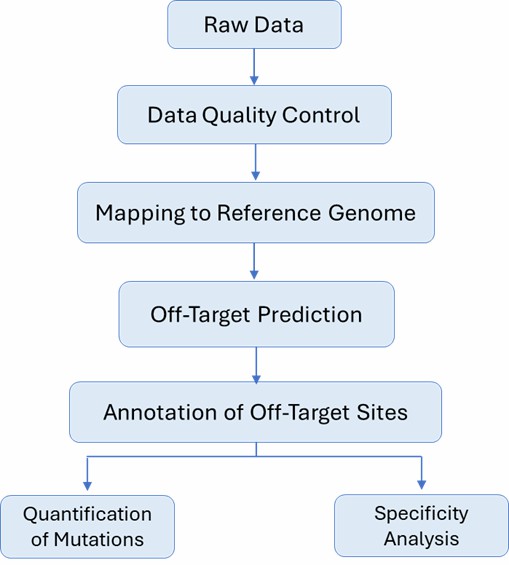 Raw Data

Data Quality Control

Mapping to Reference Genome

Off-Target Prediction

Annotation of Off-Target Sites

Quantification of Mutations

Specificity Analysis